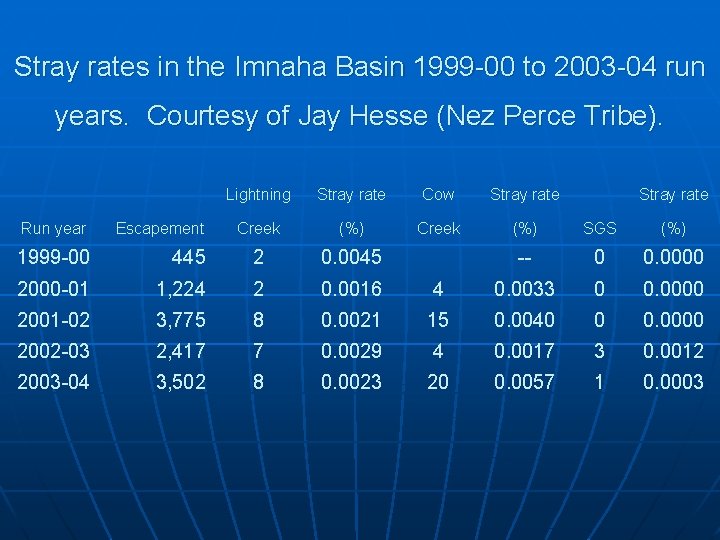 Stray rates in the Imnaha Basin 1999-00 to 2003-04 run years. Courtesy of Jay Hesse (Nez Perce Tribe).

| Run year | Escapement | Lightning Creek | Stray rate (%) | Cow Creek | Stray rate (%) | SGS | Stray rate (%) |
|---|---|---|---|---|---|---|---|
| 1999-00 | 445 | 2 | 0.0045 | | -- | 0 | 0.0000 |
| 2000-01 | 1,224 | 2 | 0.0016 | 4 | 0.0033 | 0 | 0.0000 |
| 2001-02 | 3,775 | 8 | 0.0021 | 15 | 0.0040 | 0 | 0.0000 |
| 2002-03 | 2,417 | 7 | 0.0029 | 4 | 0.0017 | 3 | 0.0012 |
| 2003-04 | 3,502 | 8 | 0.0023 | 20 | 0.0057 | 1 | 0.0003 |